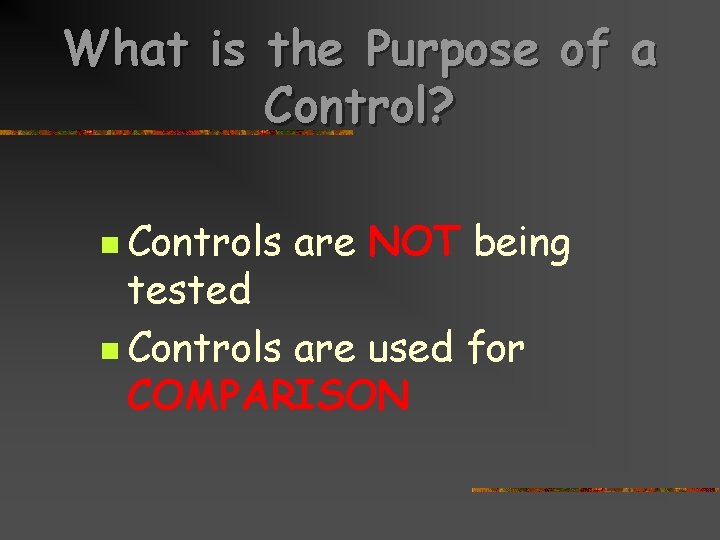 What is the Purpose of a Control?

Controls are NOT being tested

Controls are used for COMPARISON